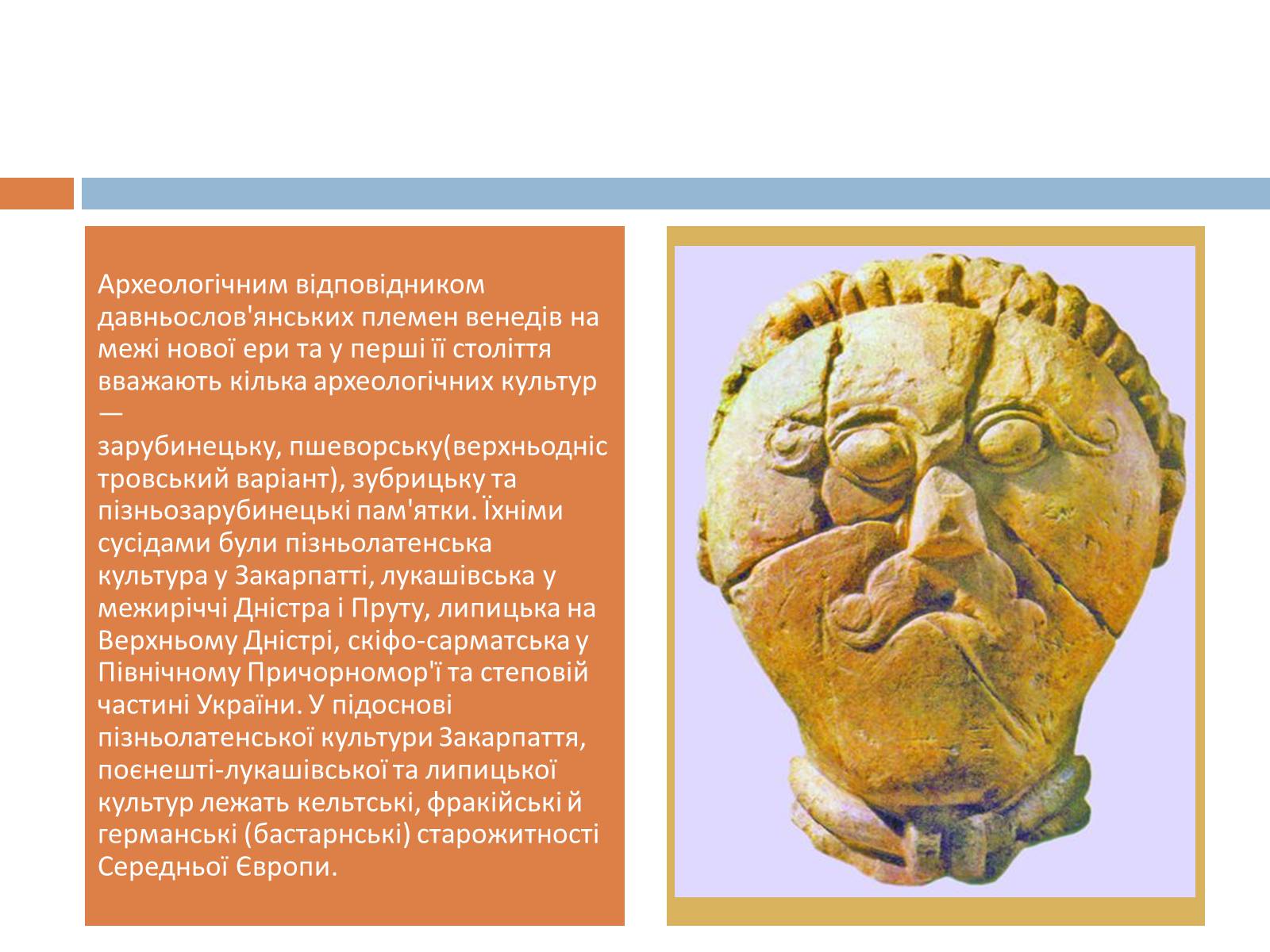 Археологічним відповідником давньослов'янських племен венедів на межі нової ери та у перші її століття вважають кілька археологічних культур — зарубинецьку, пшеворську(верхньодністровський варіант), зубрицьку та пізньозарубинецькі пам'ятки. Їхніми сусідами були пізньолатенська культура у Закарпатті, лукашівська у межиріччі Дністра і Пруту, липицька на Верхньому Дністрі, скіфо-сарматська у Північному Причорномор'ї та степовій частині України. У підоснові пізньолатенської культури Закарпаття, поєнешті-лукашівської та липицької культур лежать кельтські, фракійські й германські (бастарнські) старожитності Середньої Європи.